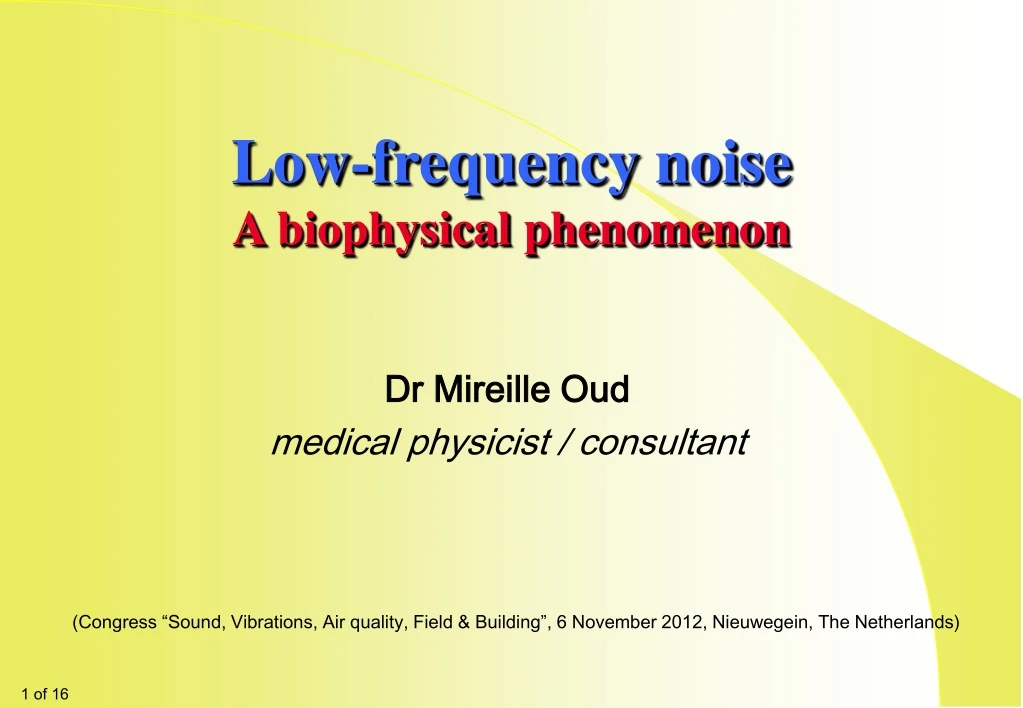 Low-frequency noise
A biophysical phenomenon

Dr Mireille Oud
medical physicist / consultant

(Congress “Sound, Vibrations, Air quality, Field & Building”, 6 November 2012, Nieuwegein, The Netherlands)

1 of 16